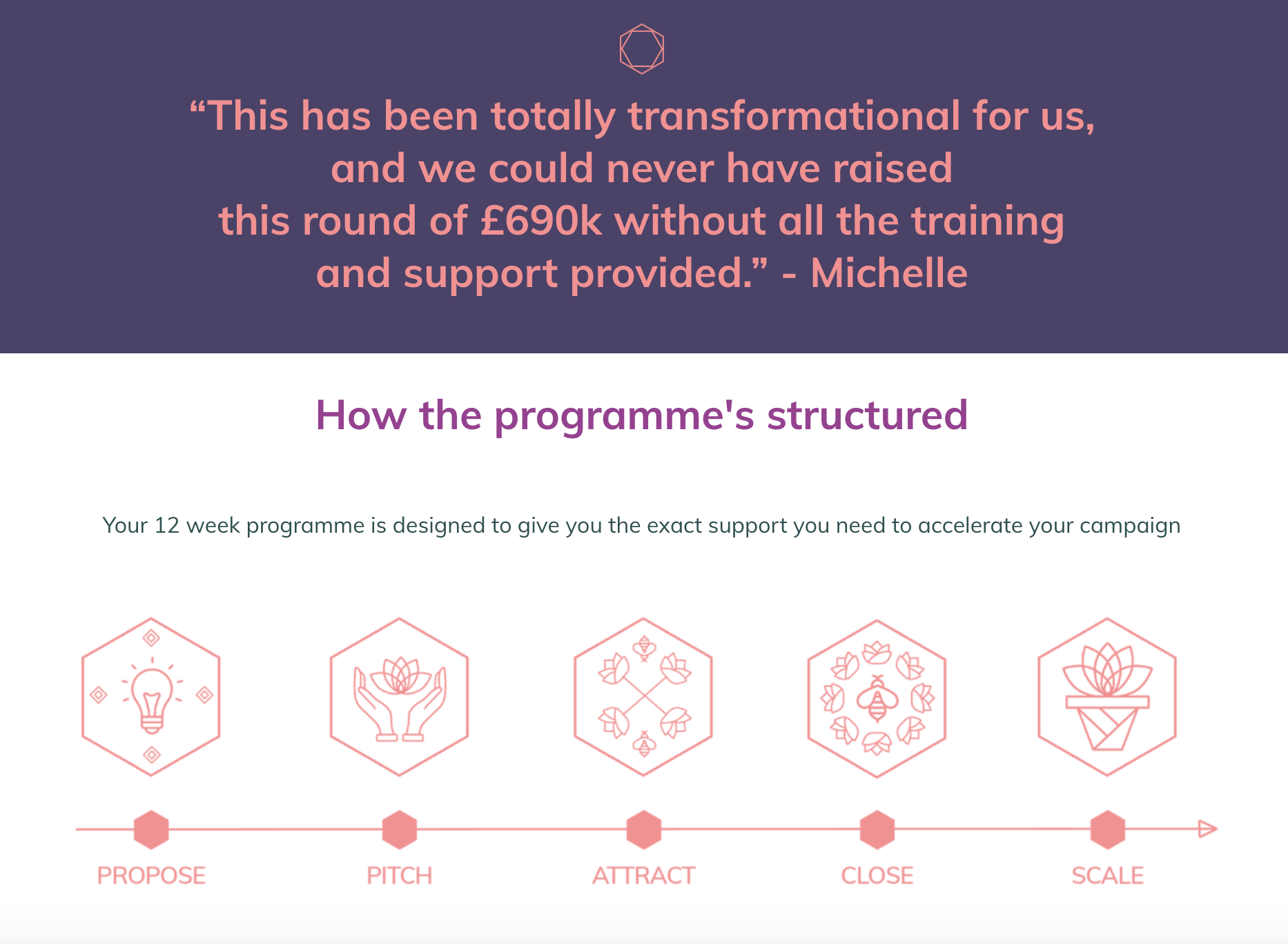 “This has been totally transformational for us, and we could never have raised this round of £690k without all the training and support provided.” - Michelle

How the programme's structured

Your 12 week programme is designed to give you the exact support you need to accelerate your campaign

PROPOSE

PITCH

ATTRACT

CLOSE

SCALE